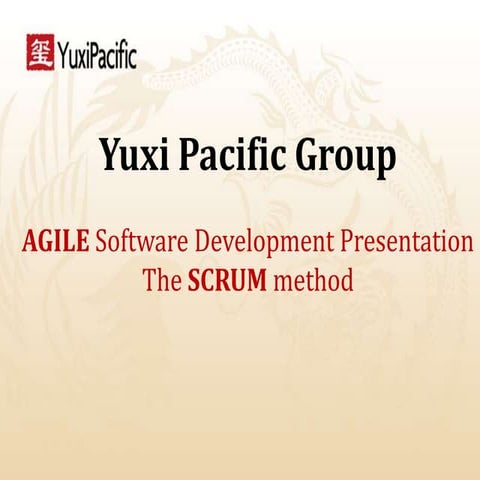 玺 YuxiPacific

Yuxi Pacific Group

AGILE Software Development Presentation
The SCRUM method